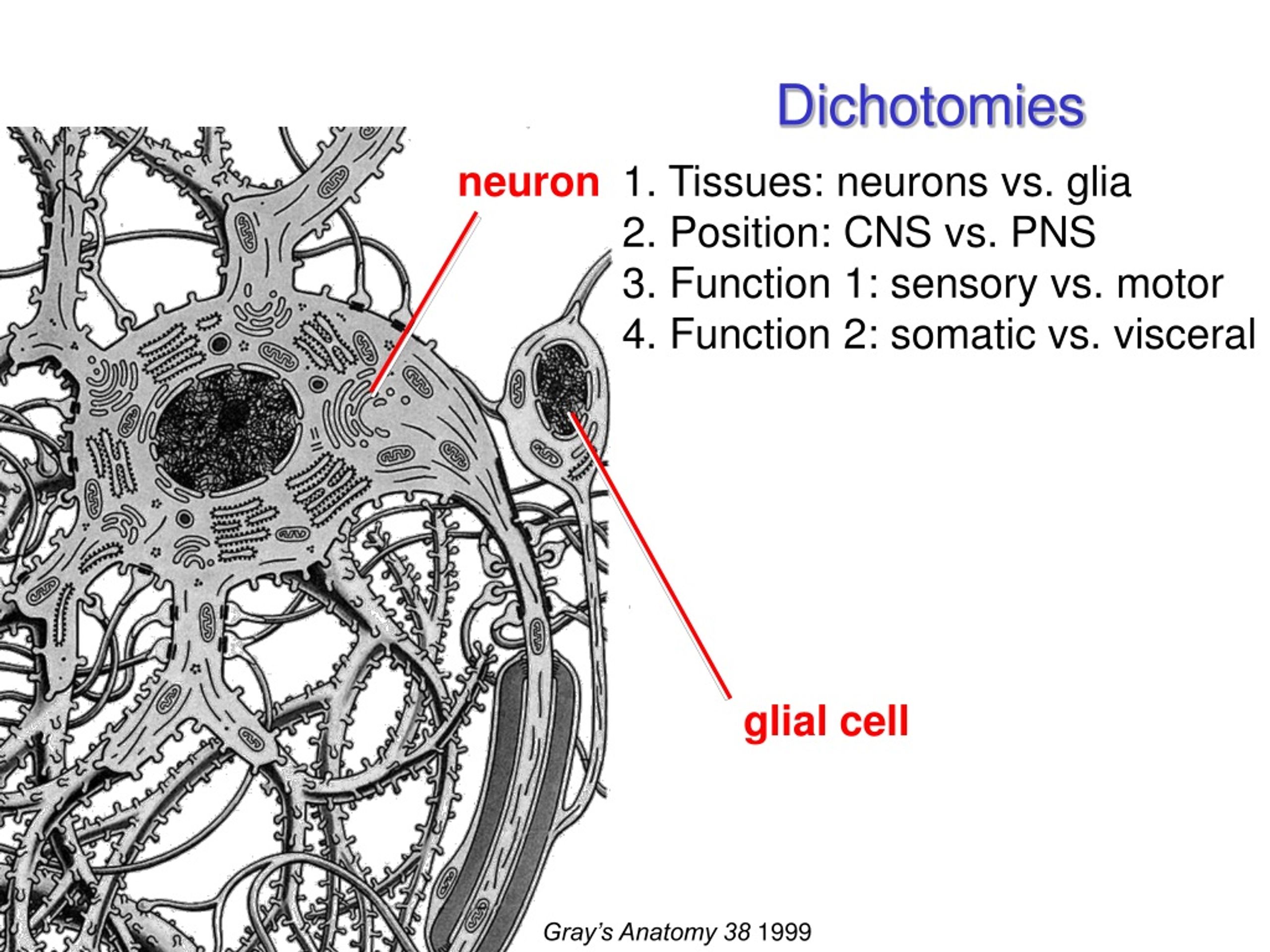 Dichotomies

neuron

1. Tissues: neurons vs. glia
2. Position: CNS vs. PNS
3. Function 1: sensory vs. motor
4. Function 2: somatic vs. visceral

glial cell

Gray's Anatomy 38 1999